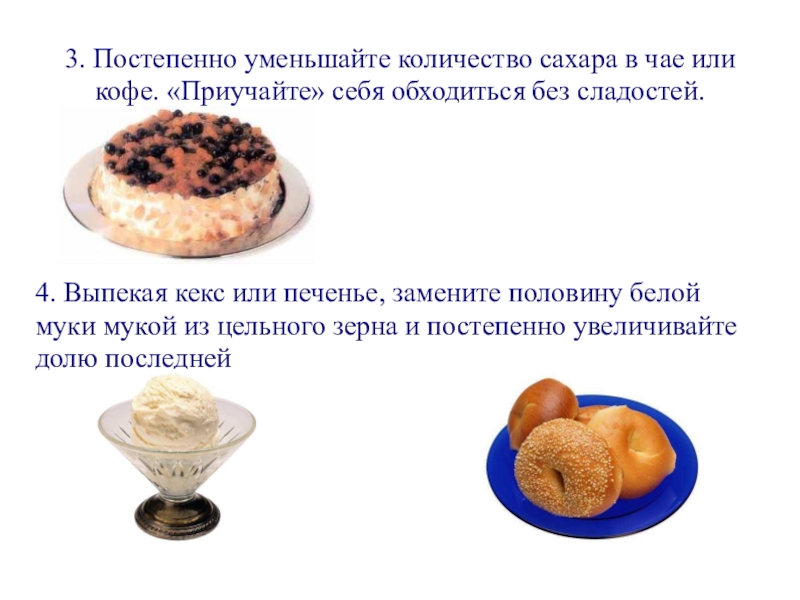 3. Постепенно уменьшайте количество сахара в чае или кофе. «Приучайте» себя обходиться без сладостей.

4. Выпекая кекс или печенье, замените половину белой муки мукой из цельного зерна и постепенно увеличивайте долю последней